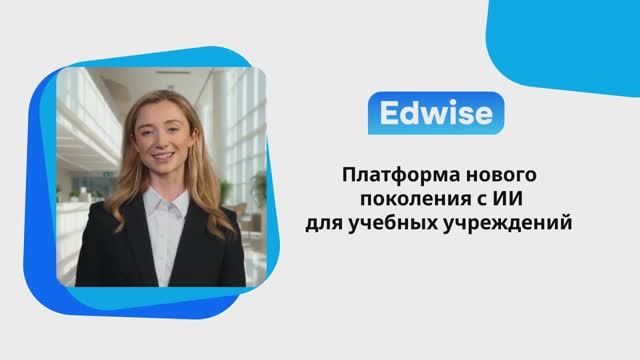 Edwise

Платформа нового поколения с ИИ для учебных учреждений